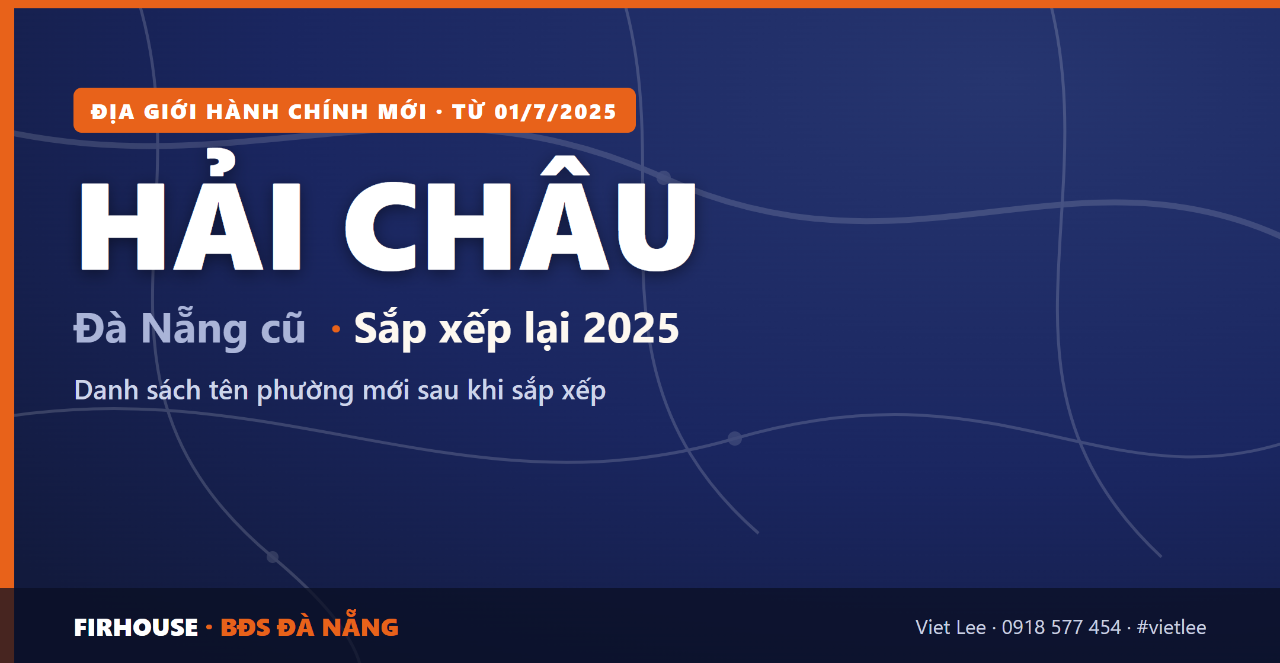 ĐỊA GIỚI HÀNH CHÍNH MỚI · TỪ 01/7/2025

HẢI CHÂU

Đà Nẵng cũ · Sắp xếp lại 2025

Danh sách tên phường mới sau khi sắp xếp

FIRHOUSE · BĐS ĐÀ NẴNG

Viet Lee · 0918 577 454 · #vietlee